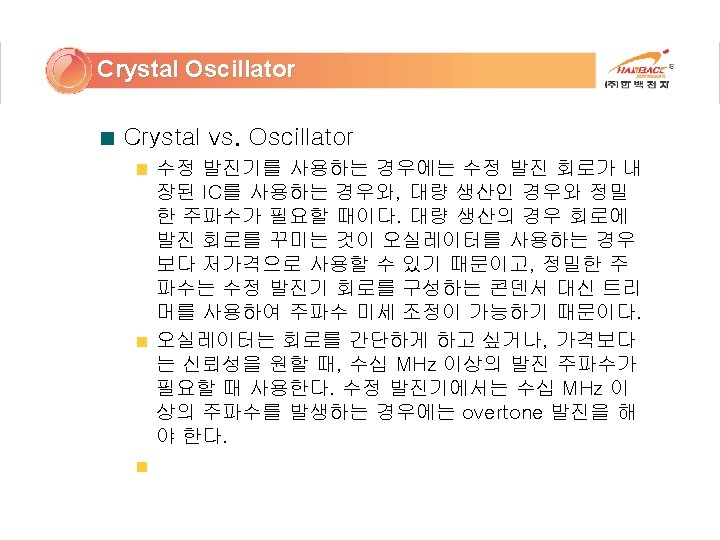 Crystal Oscillator

HANBACK
(주)한백전자

Crystal vs. Oscillator

수정 발진기를 사용하는 경우에는 수정 발진 회로가 내장된 IC를 사용하는 경우와, 대량 생산인 경우와 정밀한 주파수가 필요할 때이다. 대량 생산의 경우 회로에 발진 회로를 꾸미는 것이 오실레이터를 사용하는 경우보다 저가격으로 사용할 수 있기 때문이고, 정밀한 주파수는 수정 발진기 회로를 구성하는 콘덴서 대신 트리머를 사용하여 주파수 미세 조정이 가능하기 때문이다.

오실레이터는 회로를 간단하게 하고 싶거나, 가격보다는 신뢰성을 원할 때, 수십 MHz 이상의 발진 주파수가 필요할 때 사용한다. 수정 발진기에서는 수십 MHz 이상의 주파수를 발생하는 경우에는 overtone 발진을 해야 한다.